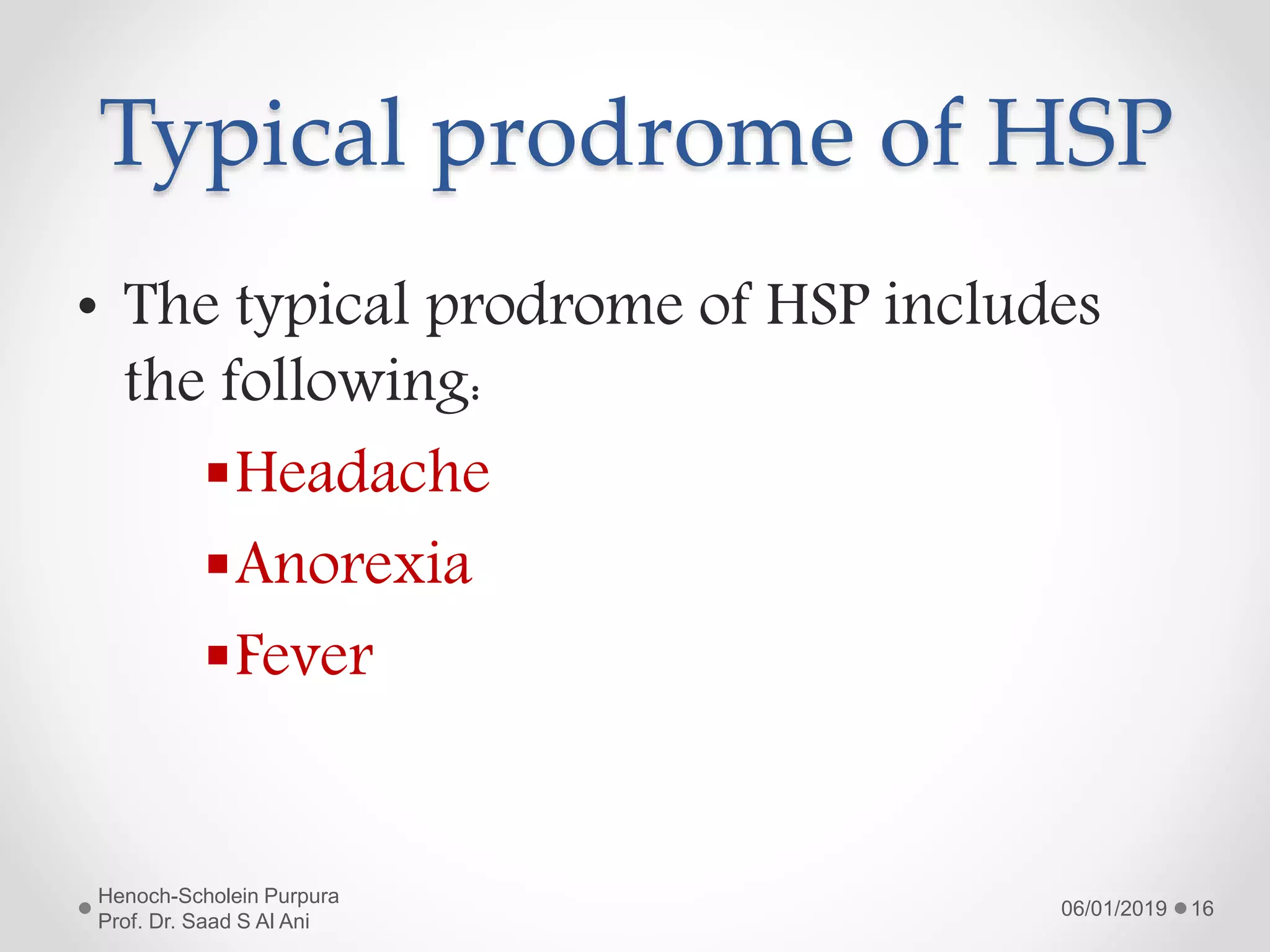 Typical prodrome of HSP

• The typical prodrome of HSP includes the following:
▪ Headache
▪ Anorexia
▪ Fever

Henoch-Scholein Purpura
Prof. Dr. Saad S Al Ani

06/01/2019 16